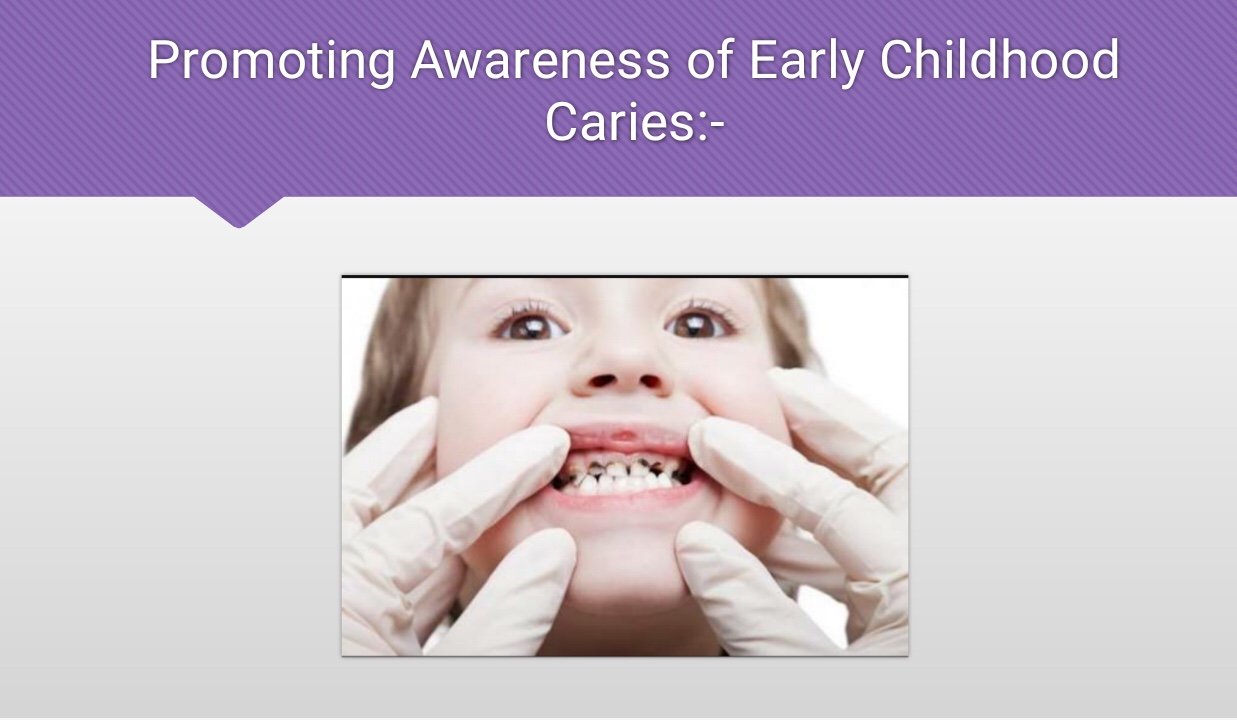 Promoting Awareness of Early Childhood Caries:-